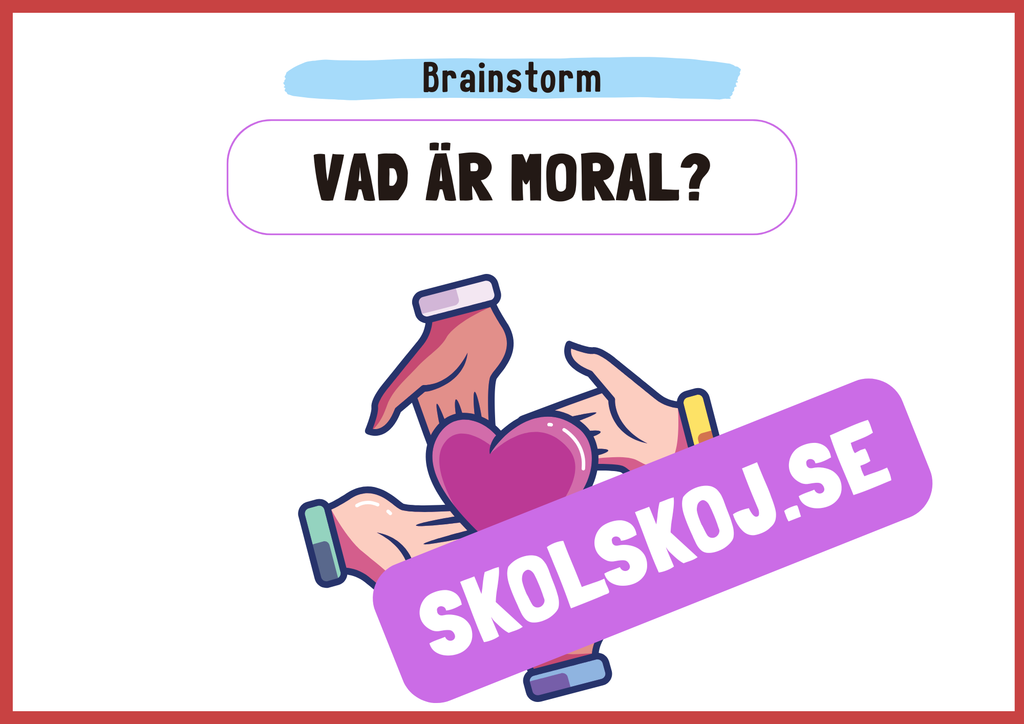 Brainstorm

VAD ÄR MORAL?

SKOLSKOJ.SE